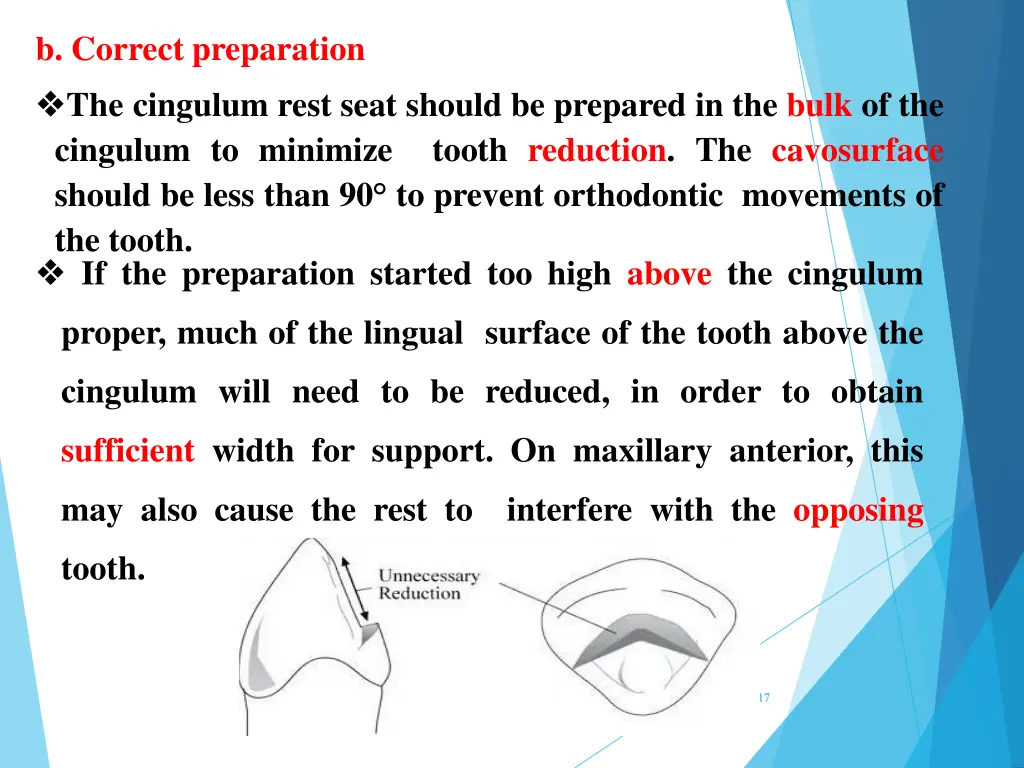 b. Correct preparation

❖The cingulum rest seat should be prepared in the bulk of the cingulum to minimize tooth reduction. The cavosurface should be less than 90° to prevent orthodontic movements of the tooth.

❖ If the preparation started too high above the cingulum proper, much of the lingual surface of the tooth above the cingulum will need to be reduced, in order to obtain sufficient width for support. On maxillary anterior, this may also cause the rest to interfere with the opposing tooth.

Unnecessary Reduction

17